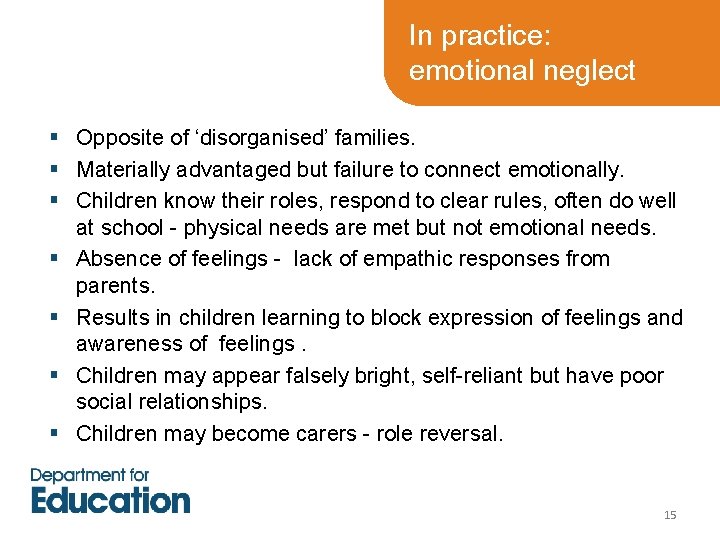 In practice:
emotional neglect

▪ Opposite of ‘disorganised’ families.
▪ Materially advantaged but failure to connect emotionally.
▪ Children know their roles, respond to clear rules, often do well at school - physical needs are met but not emotional needs.
▪ Absence of feelings - lack of empathic responses from parents.
▪ Results in children learning to block expression of feelings and awareness of feelings .
▪ Children may appear falsely bright, self-reliant but have poor social relationships.
▪ Children may become carers - role reversal.

Department for
Education

15